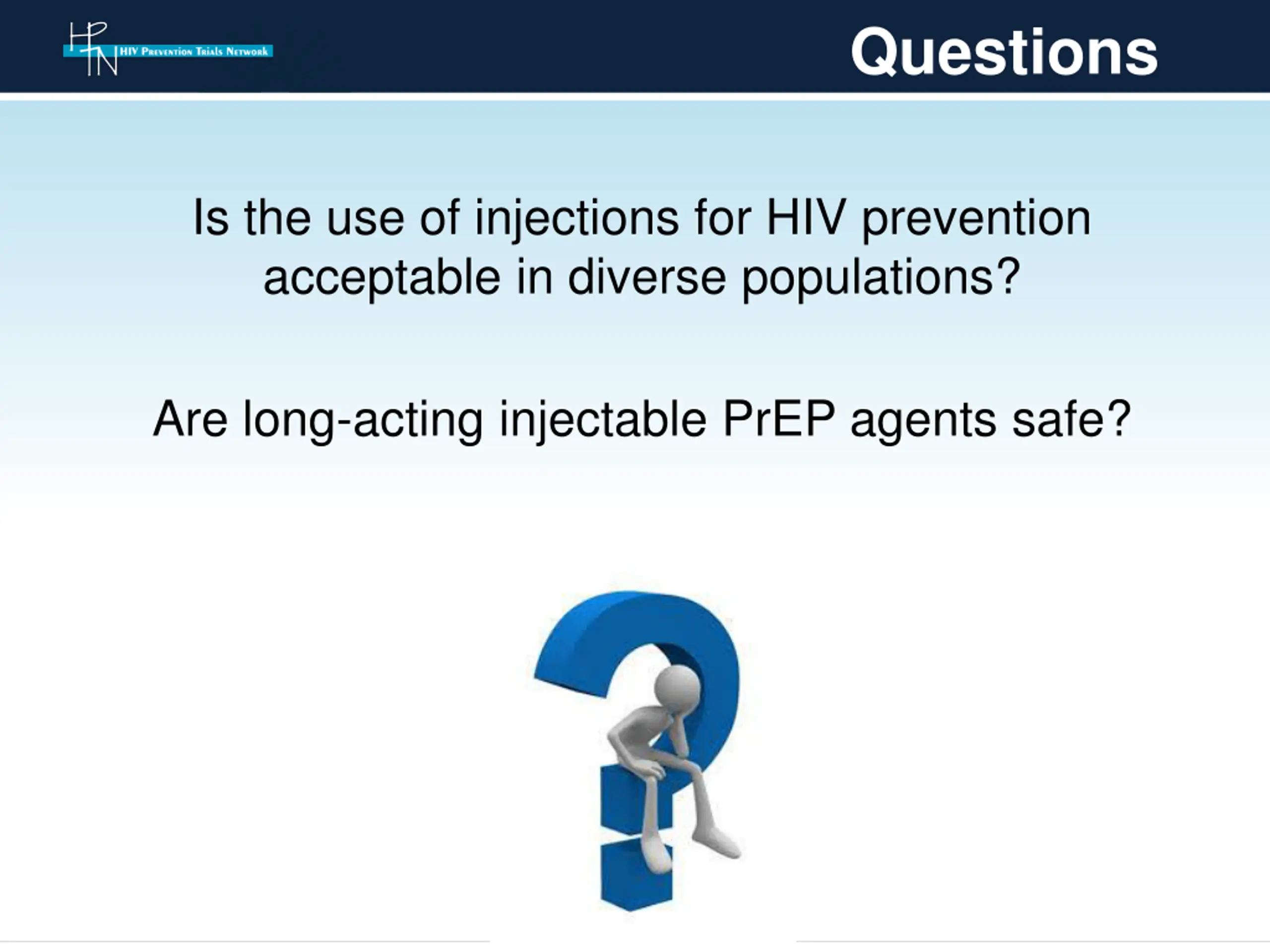 HPTN HIV Prevention Trials Network

Questions

Is the use of injections for HIV prevention acceptable in diverse populations?

Are long-acting injectable PrEP agents safe?